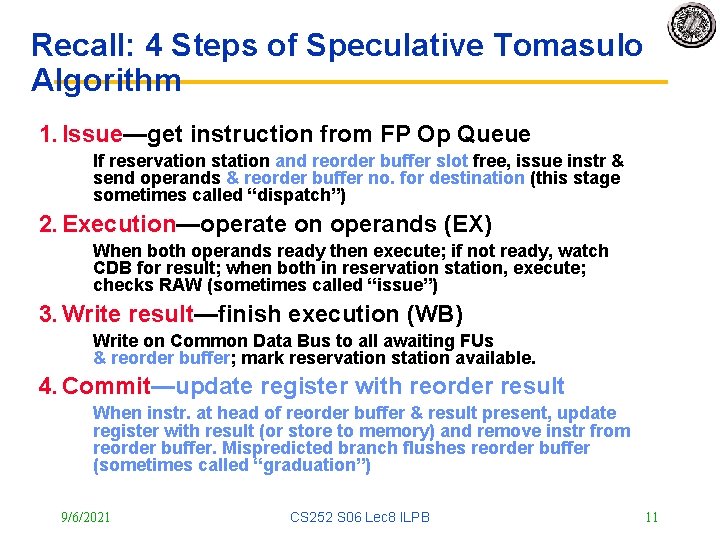 Recall: 4 Steps of Speculative Tomasulo Algorithm

1. Issue—get instruction from FP Op Queue

If reservation station and reorder buffer slot free, issue instr & send operands & reorder buffer no. for destination (this stage sometimes called “dispatch”)

2. Execution—operate on operands (EX)

When both operands ready then execute; if not ready, watch CDB for result; when both in reservation station, execute; checks RAW (sometimes called “issue”)

3. Write result—finish execution (WB)

Write on Common Data Bus to all awaiting FUs & reorder buffer; mark reservation station available.

4. Commit—update register with reorder result

When instr. at head of reorder buffer & result present, update register with result (or store to memory) and remove instr from reorder buffer. Mispredicted branch flushes reorder buffer (sometimes called “graduation”)

9/6/2021 CS252 S06 Lec8 ILPB 11